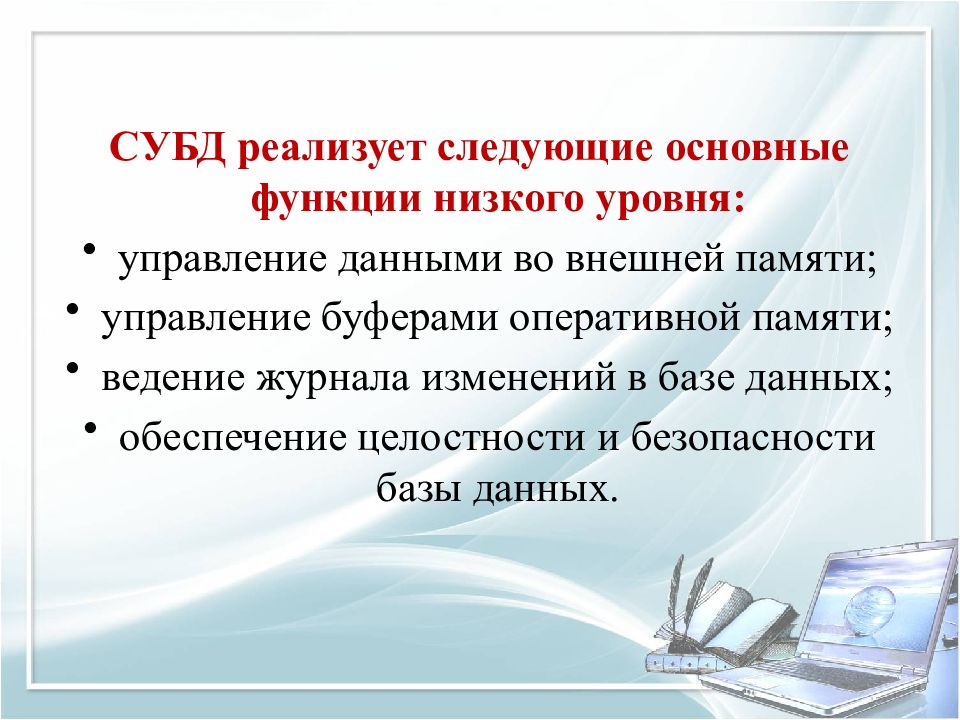 СУБД реализует следующие основные функции низкого уровня:

• управление данными во внешней памяти;
• управление буферами оперативной памяти;
• ведение журнала изменений в базе данных;
• обеспечение целостности и безопасности базы данных.